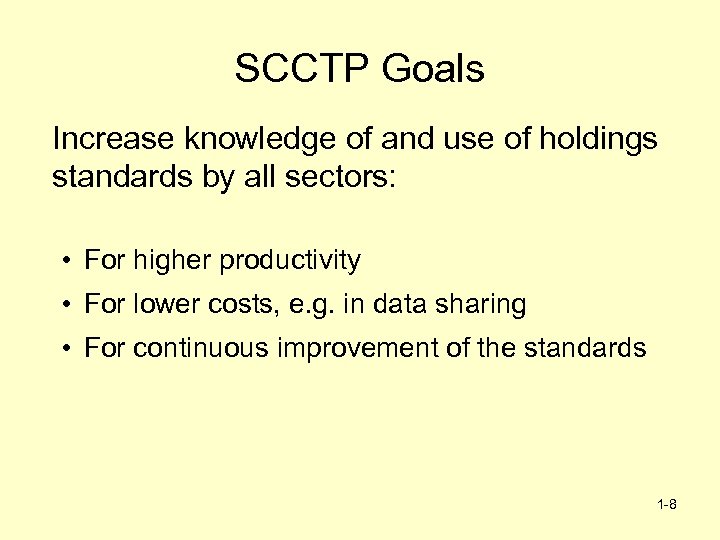 SCCTP Goals

Increase knowledge of and use of holdings standards by all sectors:

• For higher productivity
• For lower costs, e.g. in data sharing
• For continuous improvement of the standards

1-8